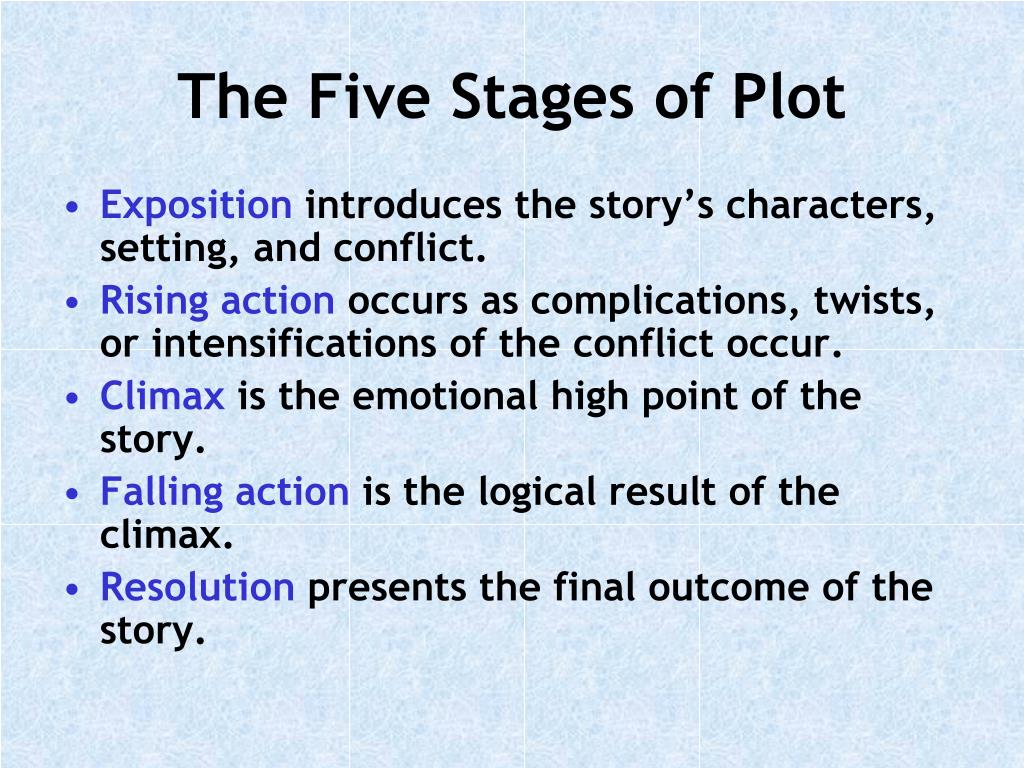 The Five Stages of Plot

• Exposition introduces the story's characters, setting, and conflict.
• Rising action occurs as complications, twists, or intensifications of the conflict occur.
• Climax is the emotional high point of the story.
• Falling action is the logical result of the climax.
• Resolution presents the final outcome of the story.